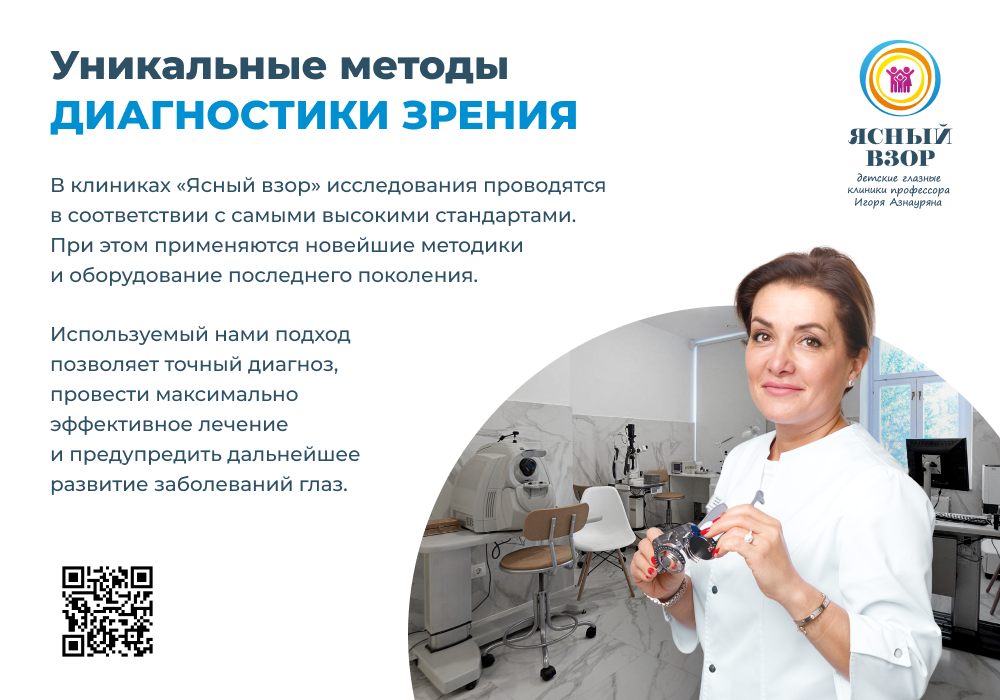 Уникальные методы
ДИАГНОСТИКИ ЗРЕНИЯ

ЯСНЫЙ ВЗОР
детские глазные клиники профессора Игоря Азнауряна

В клиниках «Ясный взор» исследования проводятся в соответствии с самыми высокими стандартами. При этом применяются новейшие методики и оборудование последнего поколения.

Используемый нами подход позволяет точный диагноз, провести максимально эффективное лечение и предупредить дальнейшее развитие заболеваний глаз.